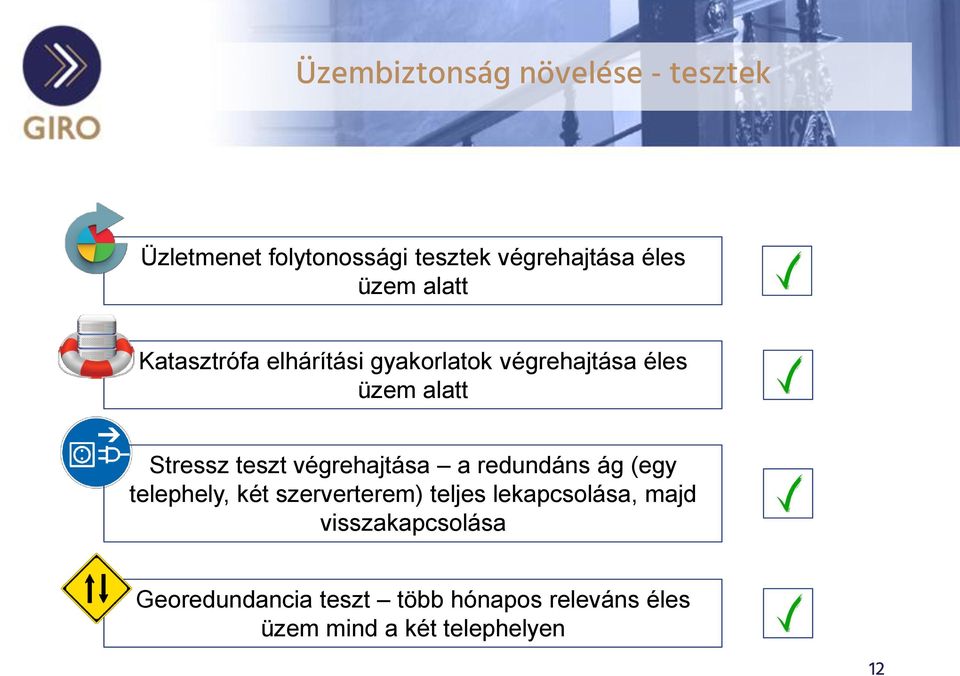 GIRO

Üzembiztonság növelése - tesztek

Üzletmenet folytonossági tesztek végrehajtása éles üzem alatt

Katasztrófa elhárítási gyakorlatok végrehajtása éles üzem alatt

Stressz teszt végrehajtása – a redundáns ág (egy telephely, két szerverterem) teljes lekapcsolása, majd visszakapcsolása

Georedundancia teszt – több hónapos releváns éles üzem mind a két telephelyen

12